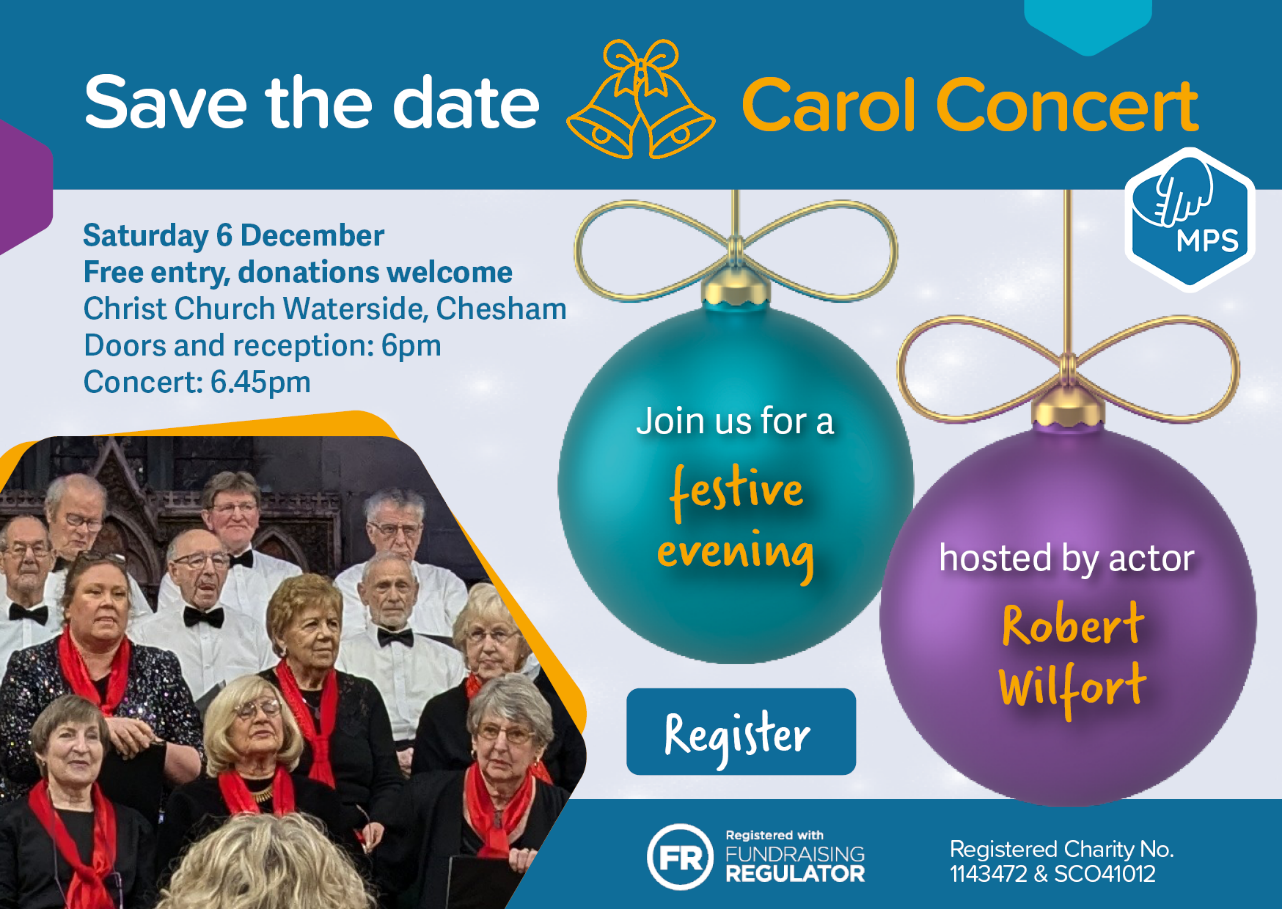 Save the date Carol Concert

MPS

Saturday 6 December
Free entry, donations welcome
Christ Church Waterside, Chesham
Doors and reception: 6pm
Concert: 6.45pm

Join us for a festive evening

hosted by actor Robert Wilfort

Register

FR Registered with FUNDRAISING REGULATOR

Registered Charity No. 1143472 & SCO41012